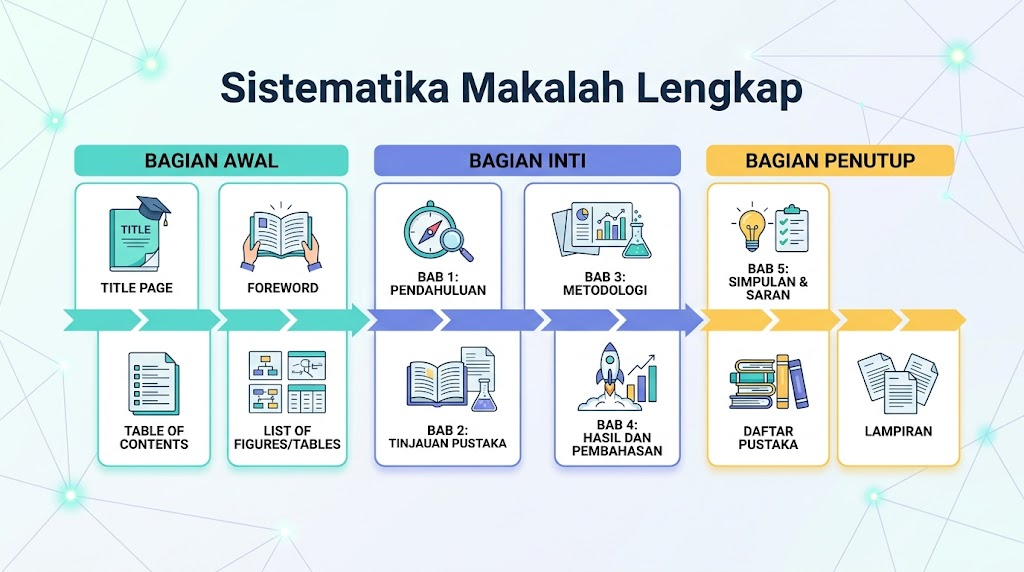 Sistematika Makalah Lengkap

BAGIAN AWAL

TITLE

TITLE PAGE

FOREWORD

TABLE OF CONTENTS

LIST OF FIGURES/TABLES

BAGIAN INTI

BAB 1: PENDAHULUAN

BAB 3: METODOLOGI

BAB 2: TINJAUAN PUSTAKA

BAB 4: HASIL DAN PEMBAHASAN

BAGIAN PENUTUP

BAB 5: SIMPULAN & SARAN

DAFTAR PUSTAKA

LAMPIRAN